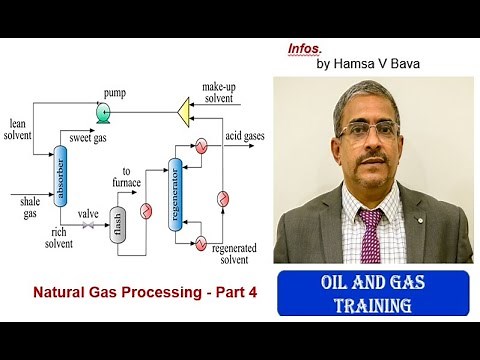 Infos.
by Hamsa V Bava

pump

make-up solvent

lean solvent

sweet gas

acid gases

absorber

to furnace

regenerator

shale gas

valve

flash

rich solvent

regenerated solvent

Natural Gas Processing - Part 4

OIL AND GAS TRAINING